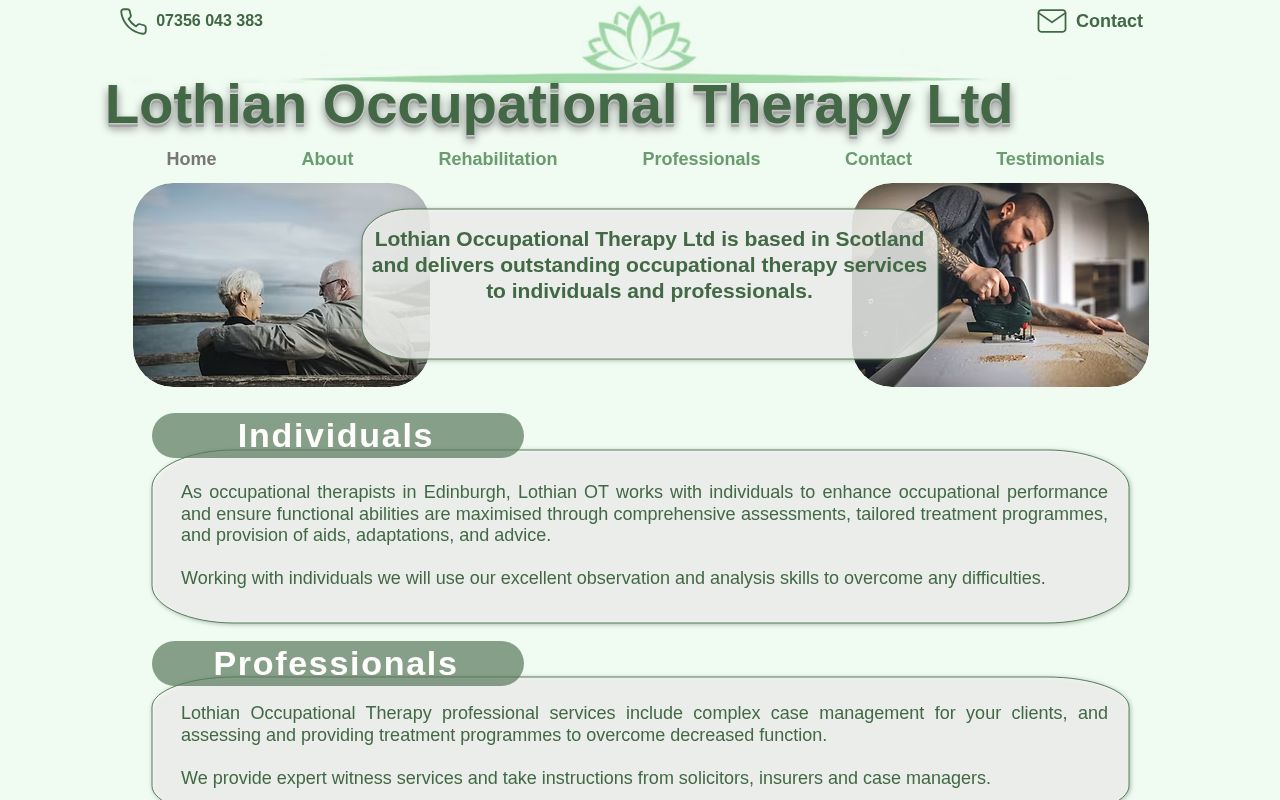 07356 043 383

Contact

Lothian Occupational Therapy Ltd

Home About Rehabilitation Professionals Contact Testimonials

Lothian Occupational Therapy Ltd is based in Scotland and delivers outstanding occupational therapy services to individuals and professionals.

Individuals

As occupational therapists in Edinburgh, Lothian OT works with individuals to enhance occupational performance and ensure functional abilities are maximised through comprehensive assessments, tailored treatment programmes, and provision of aids, adaptations, and advice.

Working with individuals we will use our excellent observation and analysis skills to overcome any difficulties.

Professionals

Lothian Occupational Therapy professional services include complex case management for your clients, and assessing and providing treatment programmes to overcome decreased function.

We provide expert witness services and take instructions from solicitors, insurers and case managers.